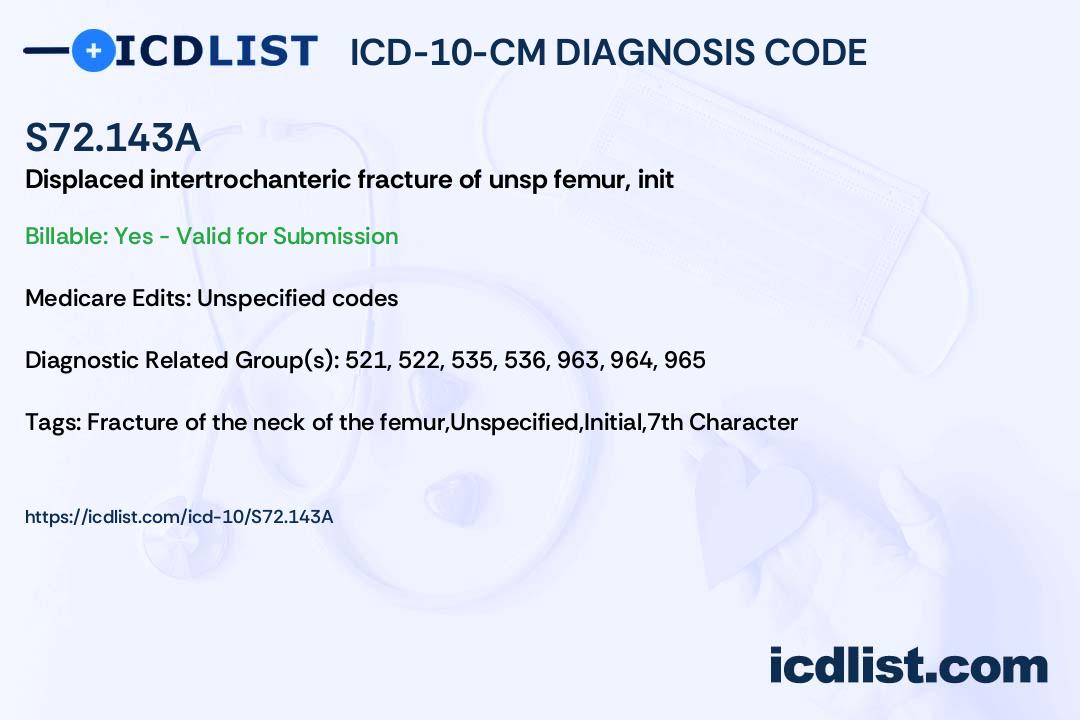 ICDLIST ICD-10-CM DIAGNOSIS CODE

S72.143A
Displaced intertrochanteric fracture of unsp femur, init

Billable: Yes - Valid for Submission

Medicare Edits: Unspecified codes

Diagnostic Related Group(s): 521, 522, 535, 536, 963, 964, 965

Tags: Fracture of the neck of the femur,Unspecified,Initial,7th Character

https://icdlist.com/icd-10/S72.143A

icdlist.com